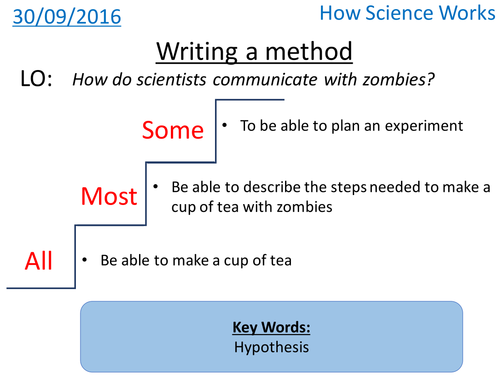 30/09/2016

How Science Works

Writing a method

LO: How do scientists communicate with zombies?

Some
• To be able to plan an experiment

Most
• Be able to describe the steps needed to make a cup of tea with zombies

All
• Be able to make a cup of tea

Key Words:
Hypothesis